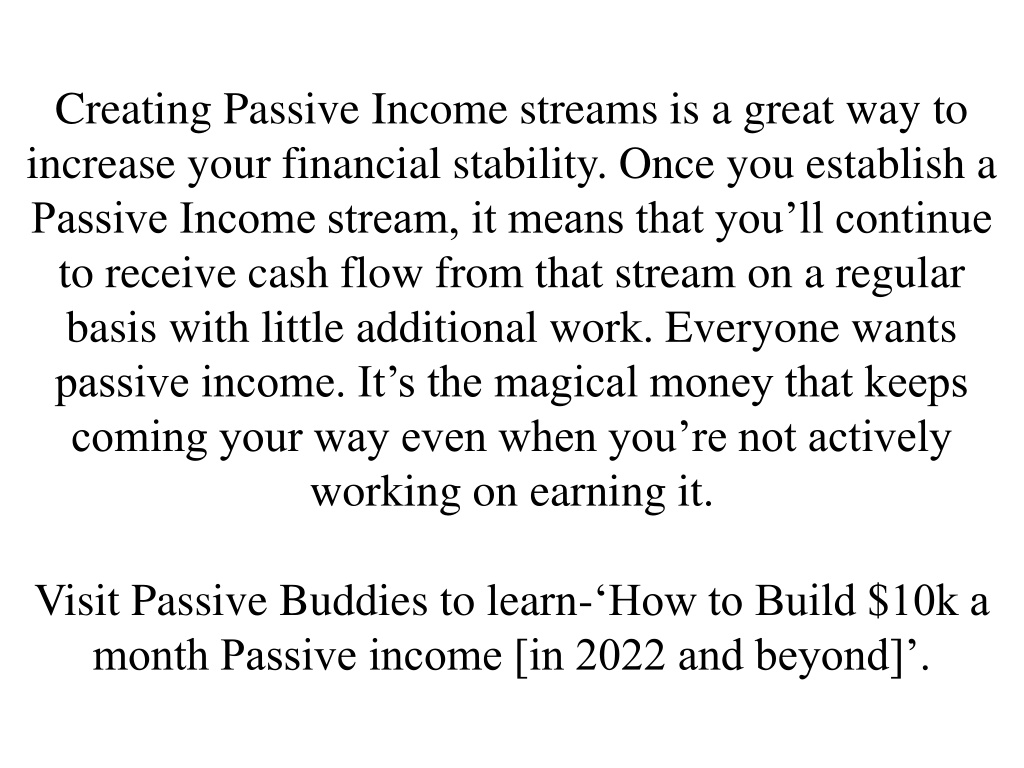 Creating Passive Income streams is a great way to increase your financial stability. Once you establish a Passive Income stream, it means that you’ll continue to receive cash flow from that stream on a regular basis with little additional work. Everyone wants passive income. It’s the magical money that keeps coming your way even when you’re not actively working on earning it.

Visit Passive Buddies to learn-‘How to Build \$10k a month Passive income [in 2022 and beyond]’.